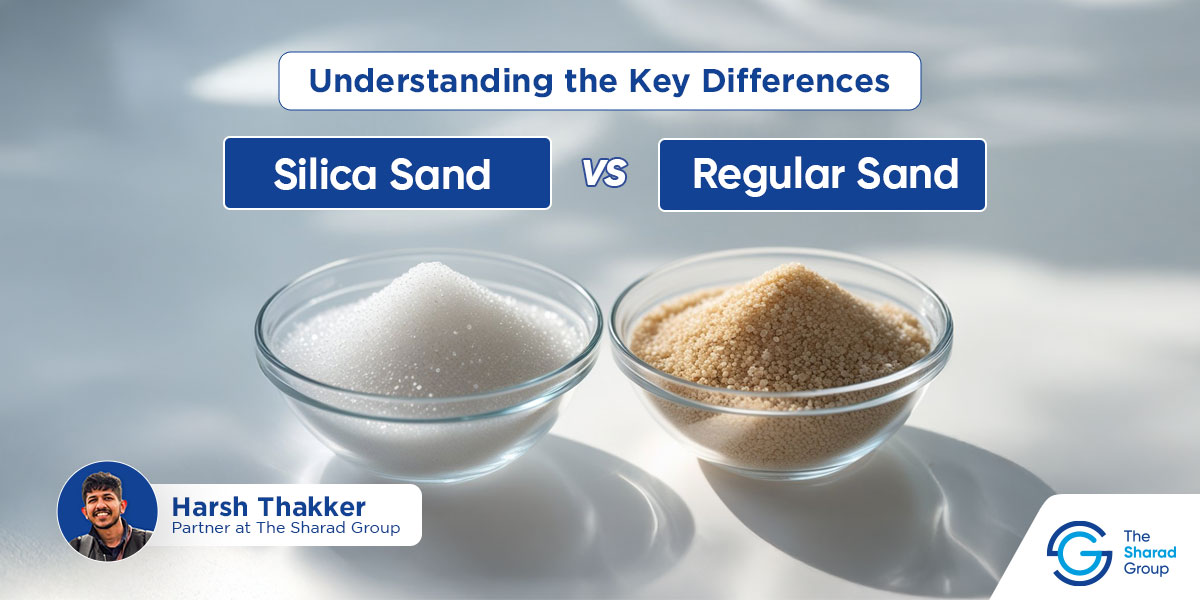 Understanding the Key Differences

Silica Sand

VS

Regular Sand

Harsh Thakker
Partner at The Sharad Group

The Sharad Group